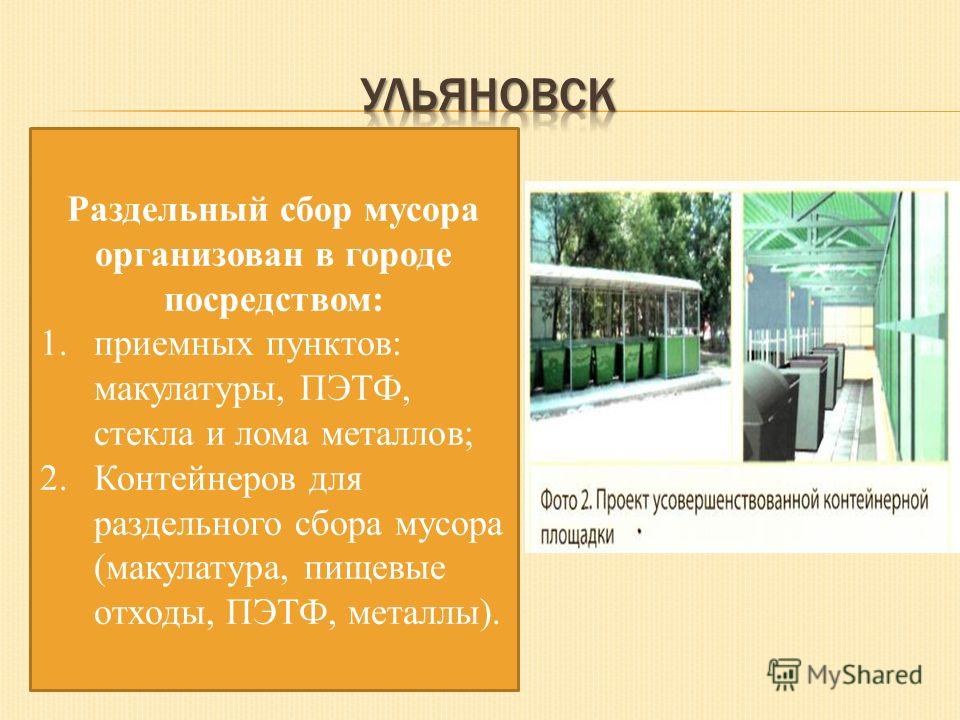 УЛЬЯНОВСК

Раздельный сбор мусора организован в городе посредством:

1. приемных пунктов: макулатуры, ПЭТФ, стекла и лома металлов;
2. Контейнеров для раздельного сбора мусора (макулатура, пищевые отходы, ПЭТФ, металлы).

Фото 2. Проект усовершенствованной контейнерной площадки

MyShared